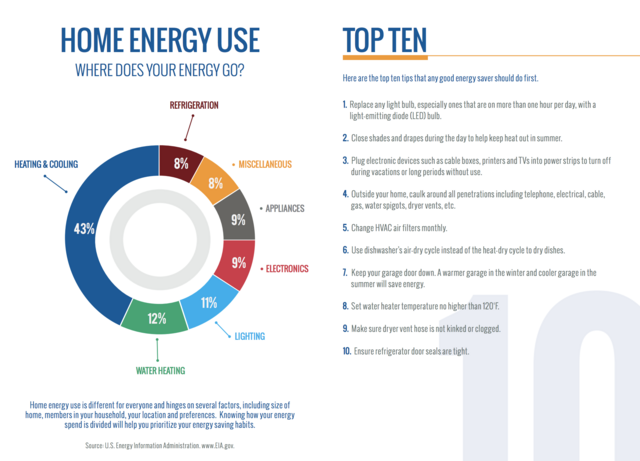 HOME ENERGY USE
WHERE DOES YOUR ENERGY GO?

REFRIGERATION
8%
MISCELLANEOUS
8%
APPLIANCES
9%
ELECTRONICS
9%
LIGHTING
11%
WATER HEATING
12%
HEATING & COOLING
43%

Home energy use is different for everyone and hinges on several factors, including size of home, members in your household, your location and preferences. Knowing how your energy spend is divided will help you prioritize your energy saving habits.

Source: U.S. Energy Information Administration. www.EIA.gov.

TOP TEN

Here are the top ten tips that any good energy saver should do first.

1. Replace any light bulb, especially ones that are on more than one hour per day, with a light-emitting diode (LED) bulb.

2. Close shades and drapes during the day to help keep heat out in summer.

3. Plug electronic devices such as cable boxes, printers and TVs into power strips to turn off during vacations or long periods without use.

4. Outside your home, caulk around all penetrations including telephone, electrical, cable, gas, water spigots, dryer vents, etc.

5. Change HVAC air filters monthly.

6. Use dishwasher's air-dry cycle instead of the heat-dry cycle to dry dishes.

7. Keep your garage door down. A warmer garage in the winter and cooler garage in the summer will save energy.

8. Set water heater temperature no higher than 120°F.

9. Make sure dryer vent hose is not kinked or clogged.

10. Ensure refrigerator door seals are tight.

10